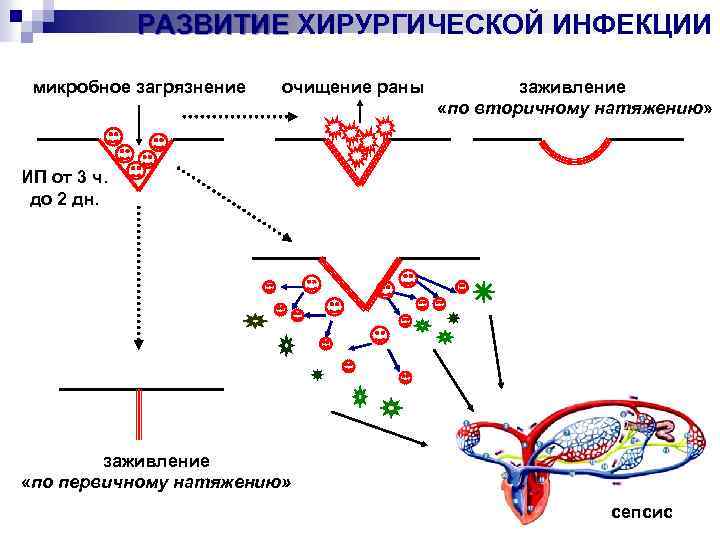 РАЗВИТИЕ ХИРУРГИЧЕСКОЙ ИНФЕКЦИИ

микробное загрязнение

очищение раны

заживление
«по вторичному натяжению»

ИП от 3 ч. до 2 дн.

заживление
«по первичному натяжению»

сепсис